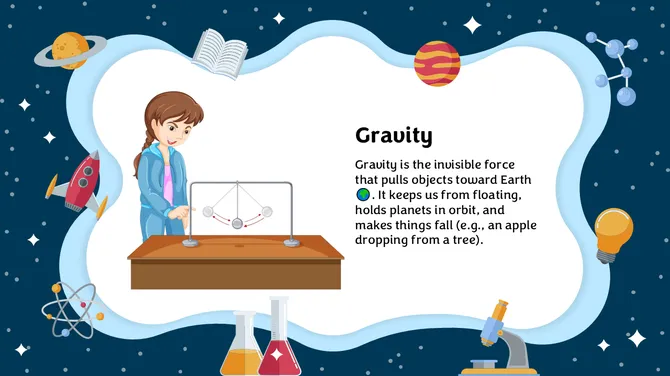 Gravity

Gravity is the invisible force that pulls objects toward Earth 🌍. It keeps us from floating, holds planets in orbit, and makes things fall (e.g., an apple dropping from a tree).